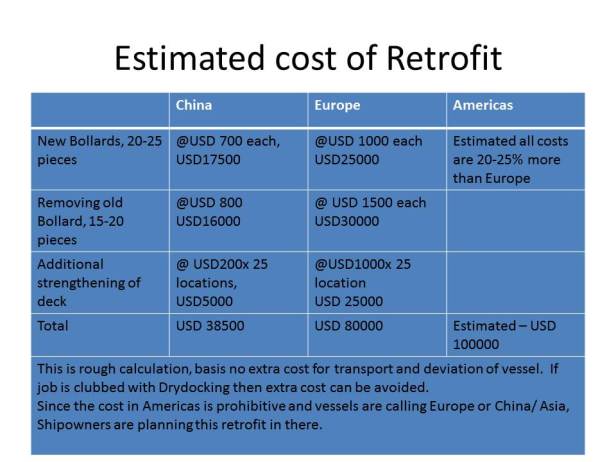 Estimated cost of Retrofit

| | China | Europe | Americas |
|---|---|---|---|
| New Bollards, 20-25 pieces | @USD 700 each, USD17500 | @USD 1000 each USD25000 | Estimated all costs are 20-25% more than Europe |
| Removing old Bollard, 15-20 pieces | @USD 800 USD16000 | @ USD 1500 each USD30000 | |
| Additional strengthening of deck | @ USD200x 25 locations, USD5000 | @USD1000x 25 location USD 25000 | |
| Total | USD 38500 | USD 80000 | Estimated – USD 100000 |

This is rough calculation, basis no extra cost for transport and deviation of vessel. If job is clubbed with Drydocking then extra cost can be avoided.
Since the cost in Americas is prohibitive and vessels are calling Europe or China/ Asia, Shipowners are planning this retrofit in there.